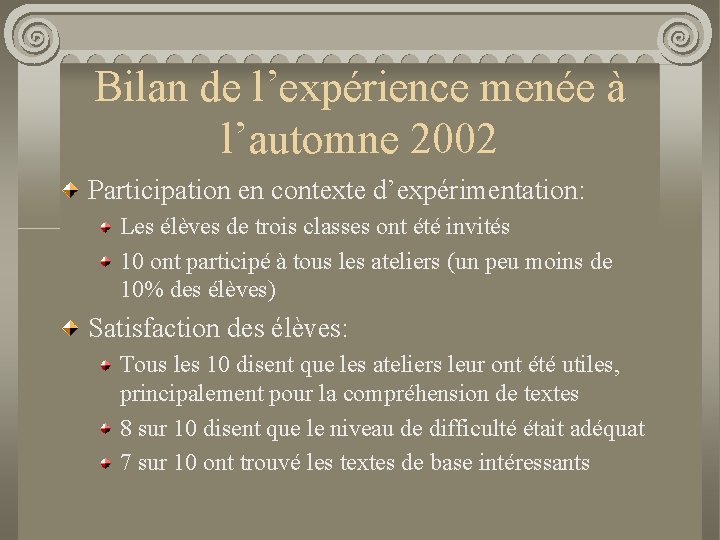 Bilan de l’expérience menée à l’automne 2002

Participation en contexte d’expérimentation:

Les élèves de trois classes ont été invités

10 ont participé à tous les ateliers (un peu moins de 10% des élèves)

Satisfaction des élèves:

Tous les 10 disent que les ateliers leur ont été utiles, principalement pour la compréhension de textes

8 sur 10 disent que le niveau de difficulté était adéquat

7 sur 10 ont trouvé les textes de base intéressants